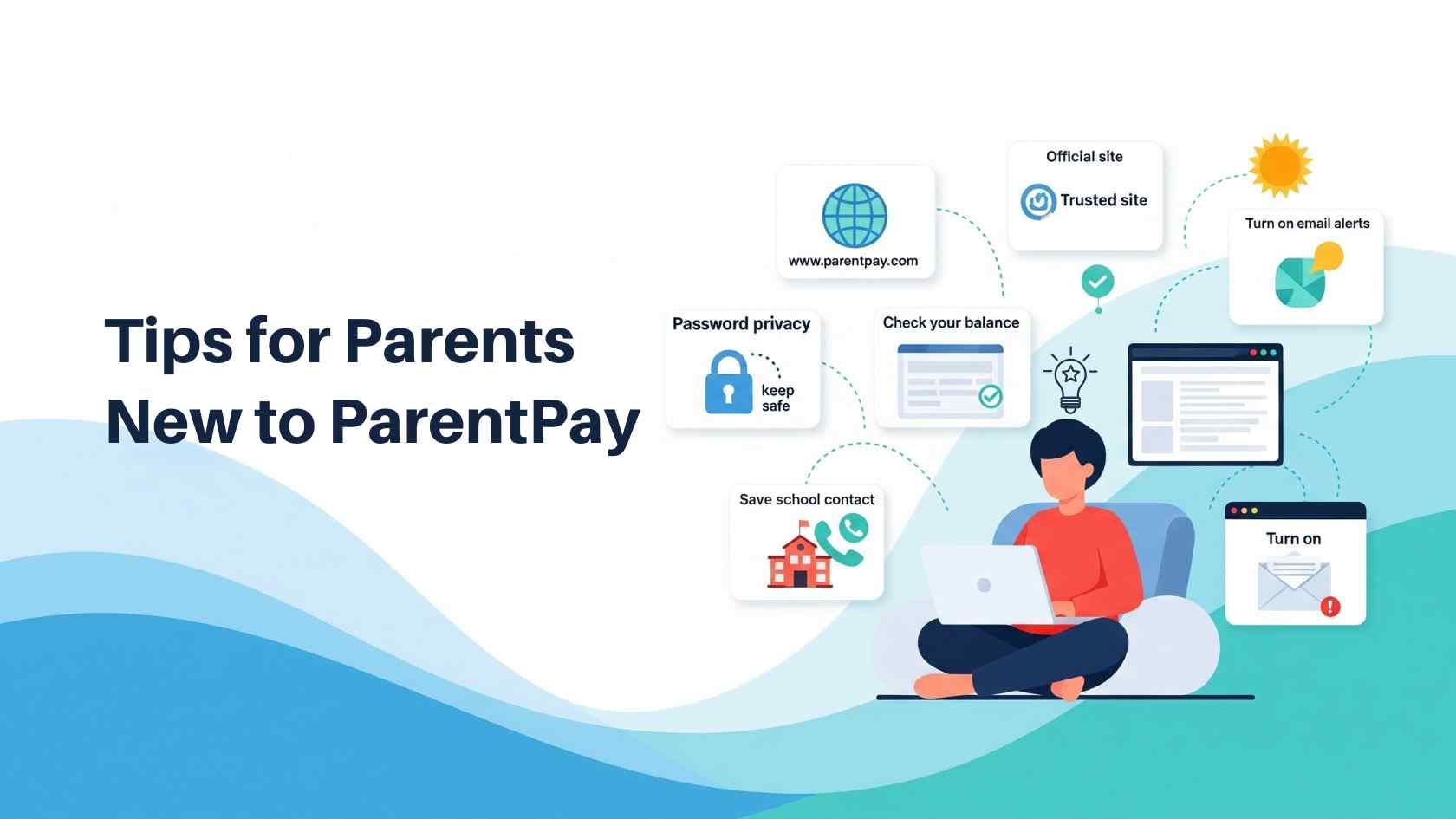 Tips for Parents New to ParentPay

www.parentpay.com

Official site

Trusted site

Turn on email alerts

Password privacy

keep safe

Check your balance

Save school contact

Turn on